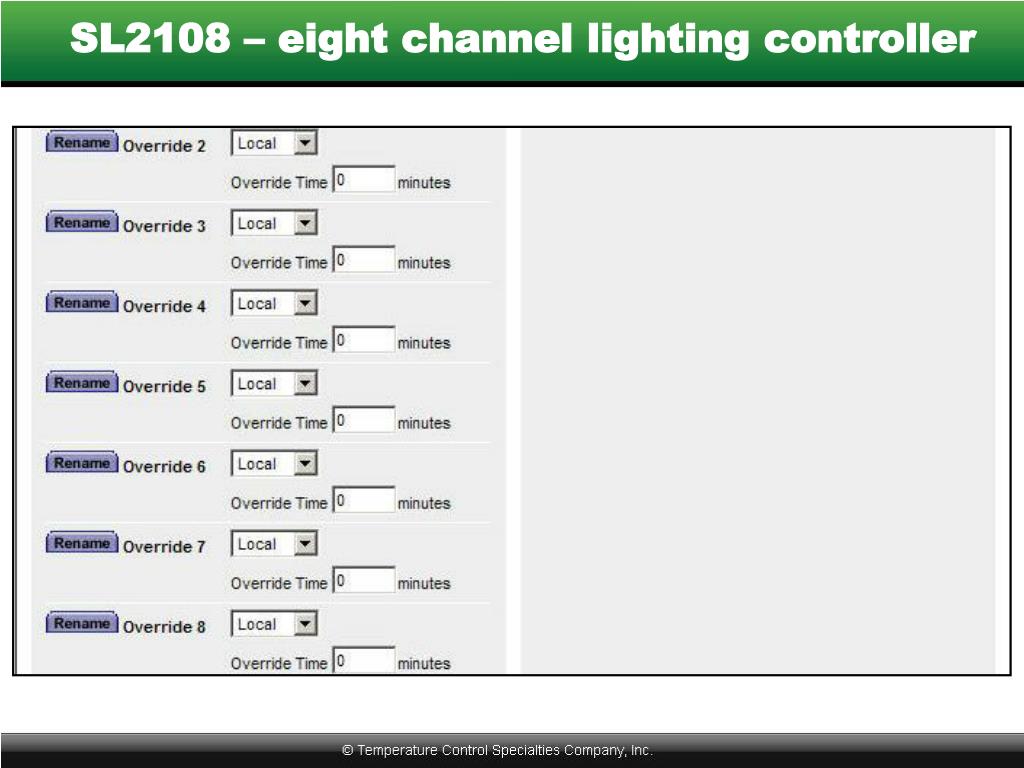 SL2108 – eight channel lighting controller

Rename Override 2 Local
Override Time 0 minutes

Rename Override 3 Local
Override Time 0 minutes

Rename Override 4 Local
Override Time 0 minutes

Rename Override 5 Local
Override Time 0 minutes

Rename Override 6 Local
Override Time 0 minutes

Rename Override 7 Local
Override Time 0 minutes

Rename Override 8 Local
Override Time 0 minutes

© Temperature Control Specialties Company, Inc.